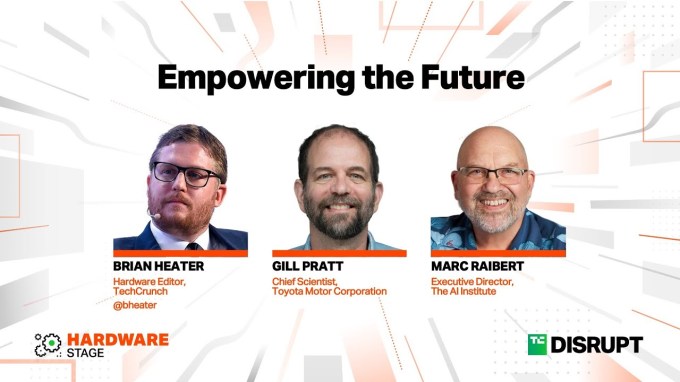 Empowering the Future

BRIAN HEATER
Hardware Editor, TechCrunch
@bheater

GILL PRATT
Chief Scientist, Toyota Motor Corporation

MARC RAIBERT
Executive Director, The AI Institute

HARDWARE
STAGE

TC DISRUPT